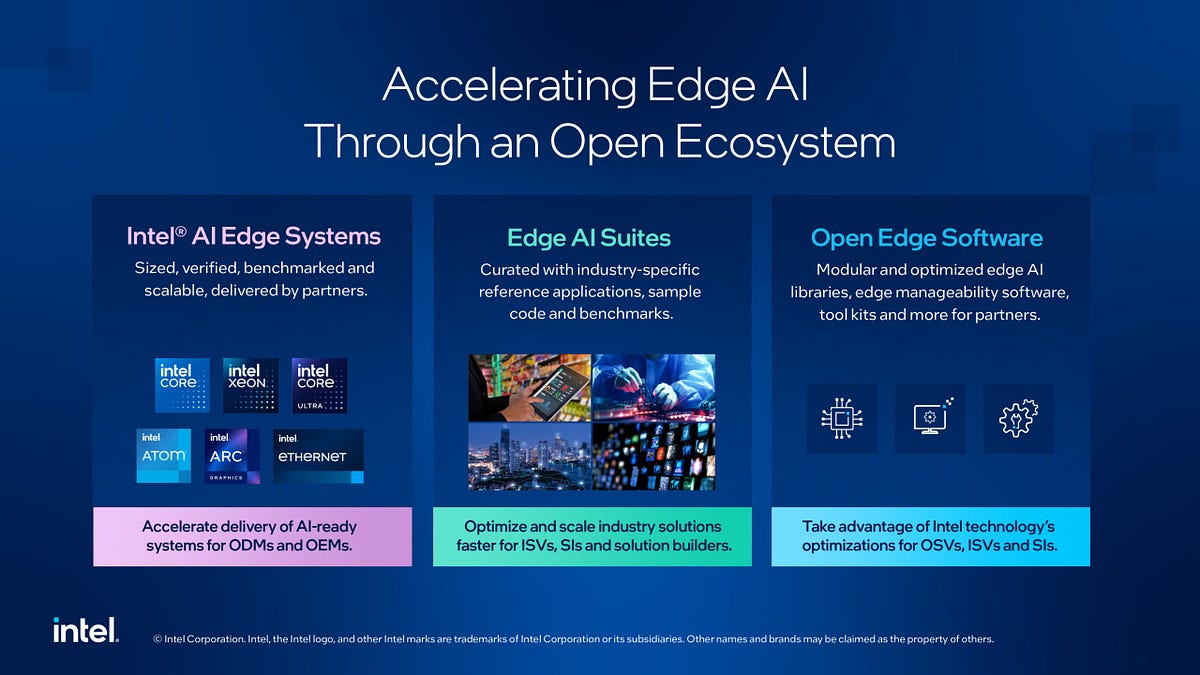 Accelerating Edge AI Through an Open Ecosystem

Intel® AI Edge Systems
Sized, verified, benchmarked and scalable, delivered by partners.

intel CORE
intel XEON
intel CORE ULTRA
intel ATOM
intel ARC GRAPHICS
intel ETHERNET

Accelerate delivery of AI-ready systems for ODMs and OEMs.

Edge AI Suites
Curated with industry-specific reference applications, sample code and benchmarks.

Optimize and scale industry solutions faster for ISVs, SIs and solution builders.

Open Edge Software
Modular and optimized edge AI libraries, edge manageability software, tool kits and more for partners.

Take advantage of Intel technology's optimizations for OSVs, ISVs and SIs.

intel.

© Intel Corporation. Intel, the Intel logo, and other Intel marks are trademarks of Intel Corporation or its subsidiaries. Other names and brands may be claimed as the property of others.